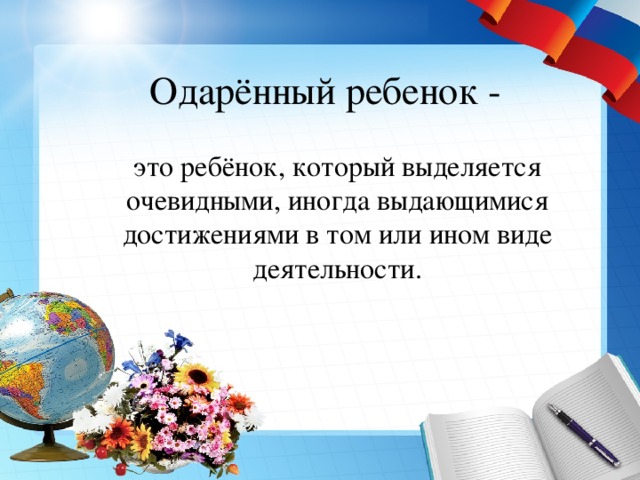 Одарённый ребенок -

это ребёнок, который выделяется очевидными, иногда выдающимися достижениями в том или ином виде деятельности.